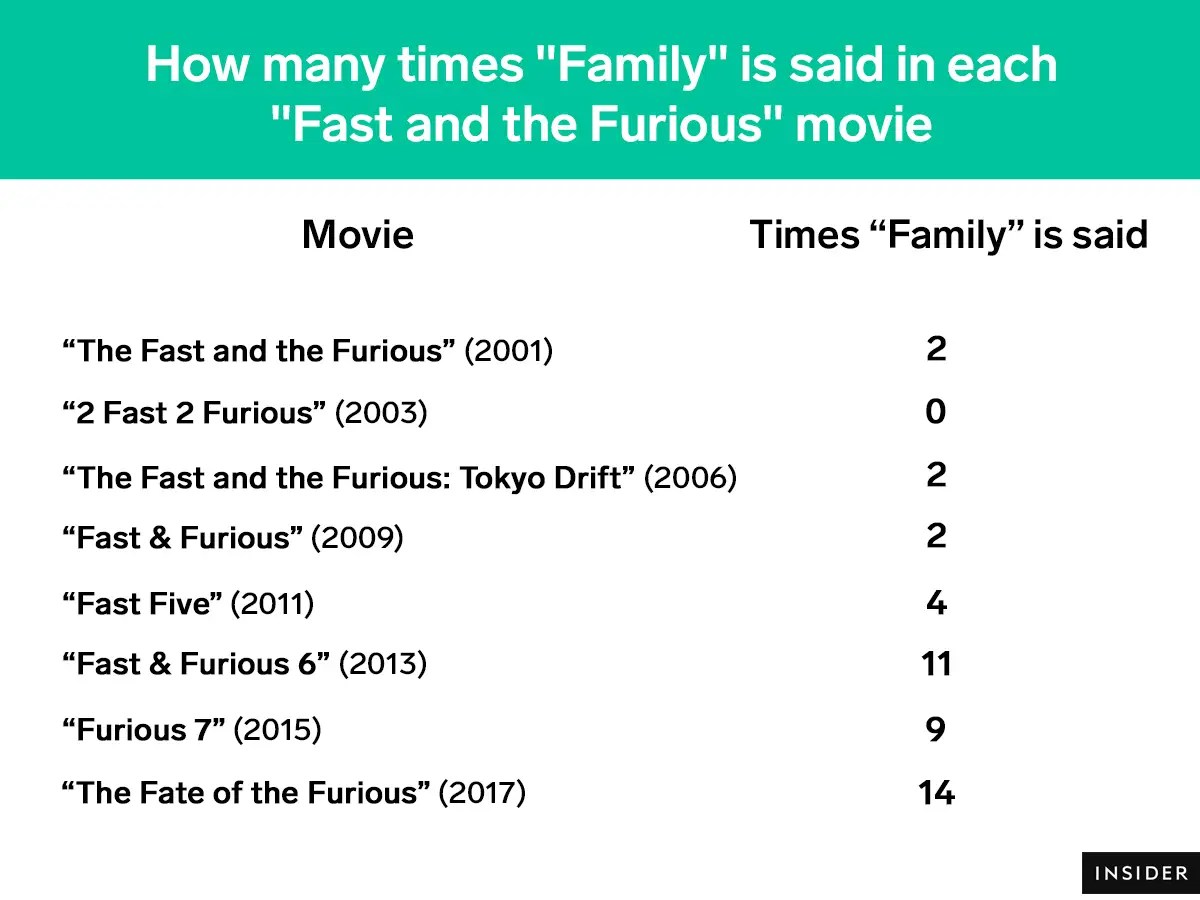 How many times "Family" is said in each "Fast and the Furious" movie

| Movie | Times “Family” is said |
|---|---|
| “The Fast and the Furious” (2001) | 2 |
| “2 Fast 2 Furious” (2003) | 0 |
| “The Fast and the Furious: Tokyo Drift” (2006) | 2 |
| “Fast & Furious” (2009) | 2 |
| “Fast Five” (2011) | 4 |
| “Fast & Furious 6” (2013) | 11 |
| “Furious 7” (2015) | 9 |
| “The Fate of the Furious” (2017) | 14 |

INSIDER